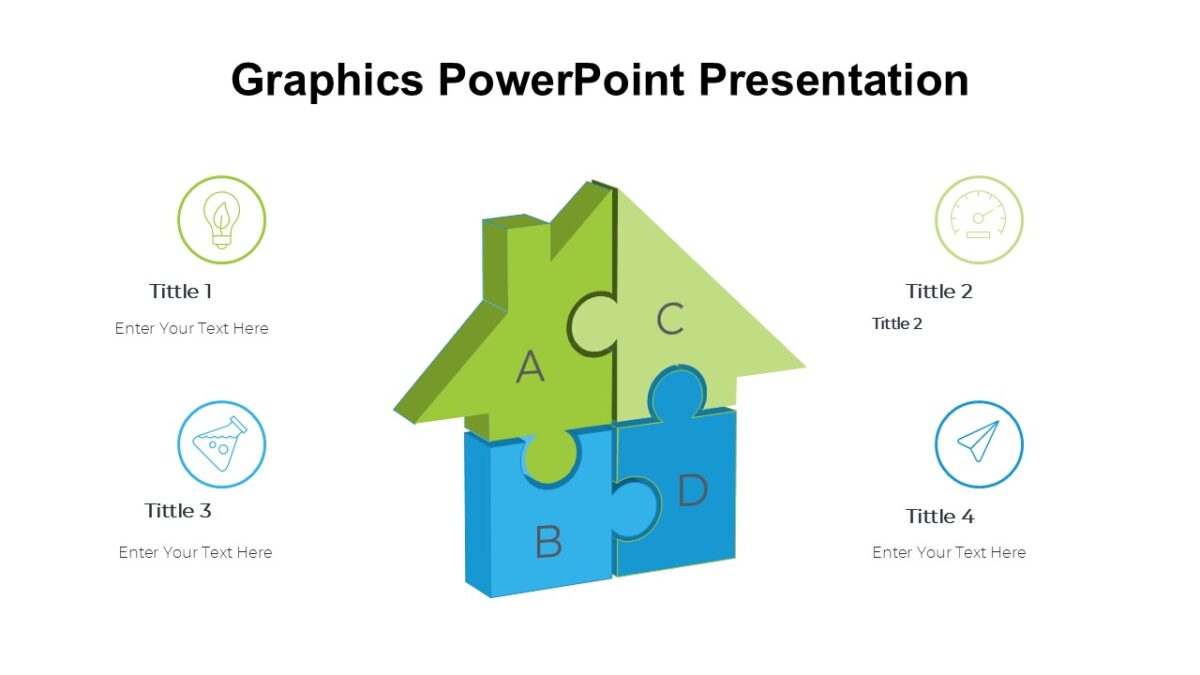 Graphics PowerPoint Presentation

Tittle 1

Enter Your Text Here

Tittle 3

Enter Your Text Here

A

C

B

D

Tittle 2

Tittle 2

Tittle 4

Enter Your Text Here